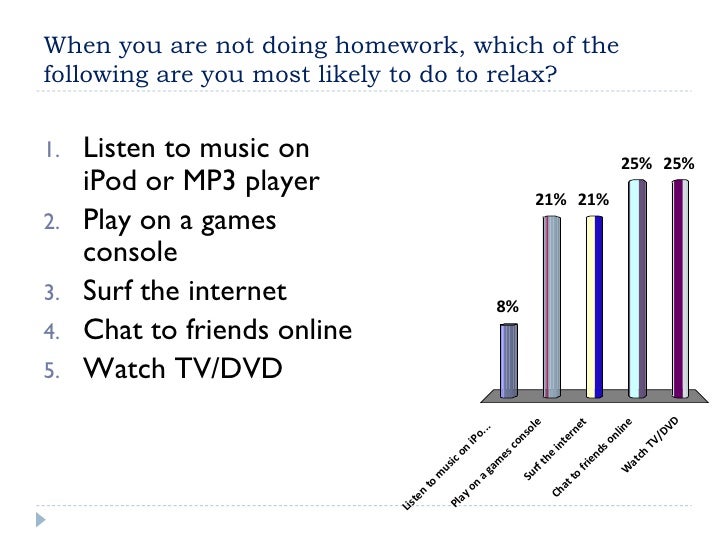 When you are not doing homework, which of the following are you most likely to do to relax?

1. Listen to music on iPod or MP3 player
2. Play on a games console
3. Surf the internet
4. Chat to friends online
5. Watch TV/DVD

8%
21%
21%
25%
25%

Listen to music on iPo...
Play on a games console
Surf the internet
Chat to friends online
Watch TV/DVD